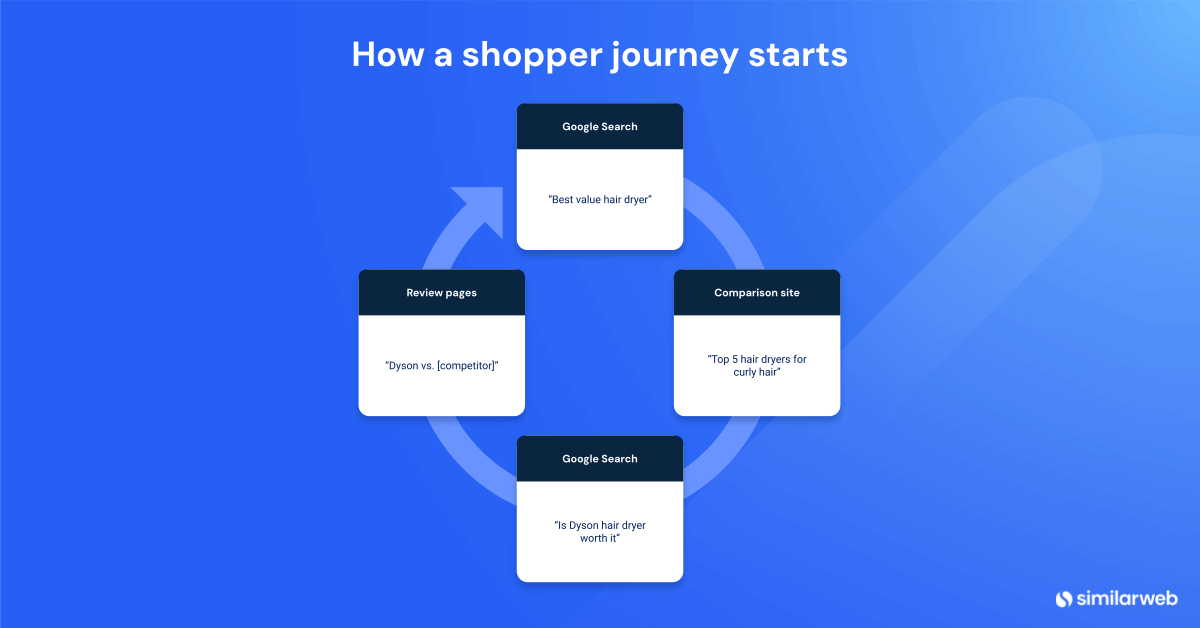 How a shopper journey starts

Google Search

"Best value hair dryer"

Comparison site

"Top 5 hair dryers for curly hair"

Google Search

"Is Dyson hair dryer worth it"

Review pages

"Dyson vs. [competitor]"

similarweb